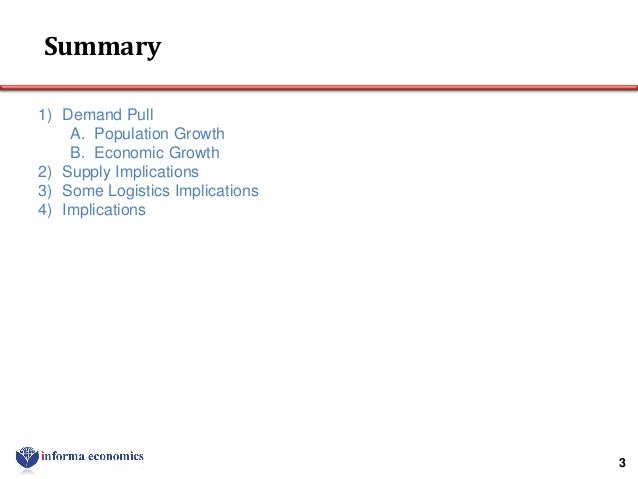 Summary

1) Demand Pull
A. Population Growth
B. Economic Growth
2) Supply Implications
3) Some Logistics Implications
4) Implications

informa economics

3